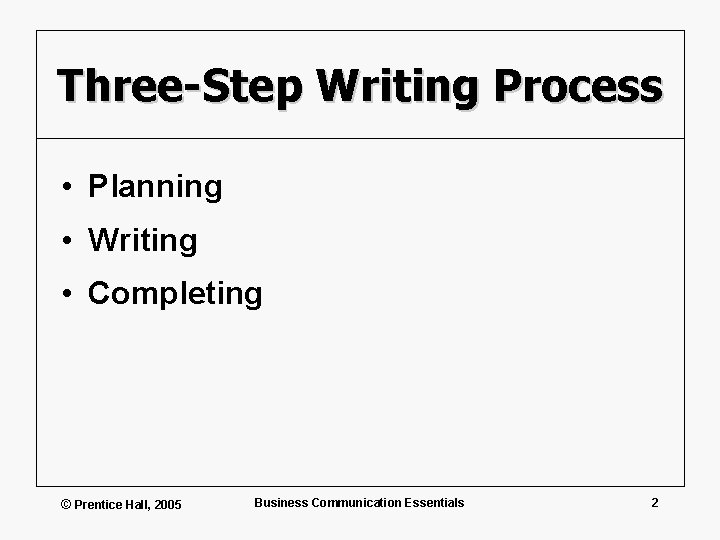 Three-Step Writing Process

• Planning
• Writing
• Completing

© Prentice Hall, 2005

Business Communication Essentials

2